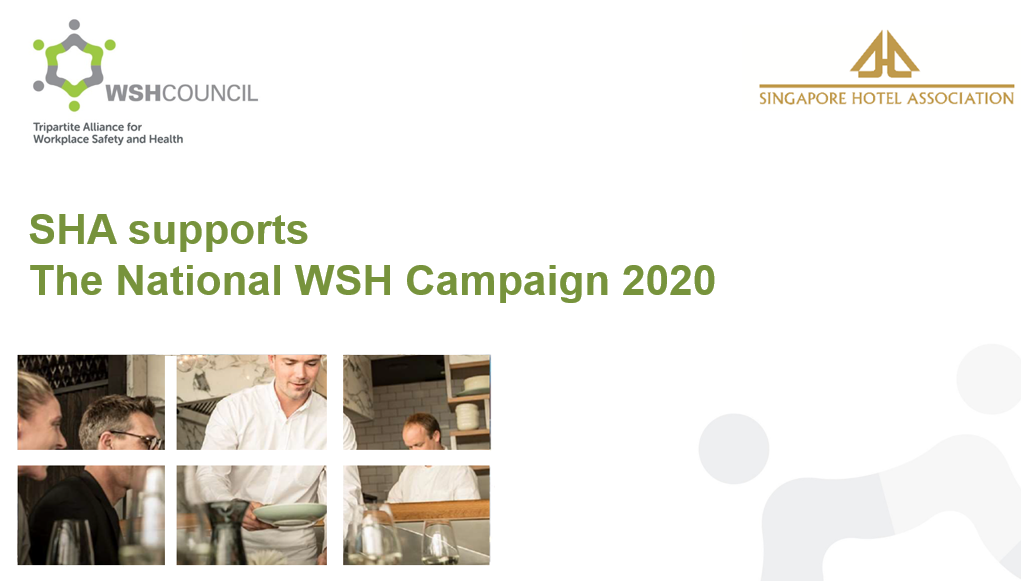 WSHCOUNCIL
Tripartite Alliance for Workplace Safety and Health

SINGAPORE HOTEL ASSOCIATION

SHA supports
The National WSH Campaign 2020